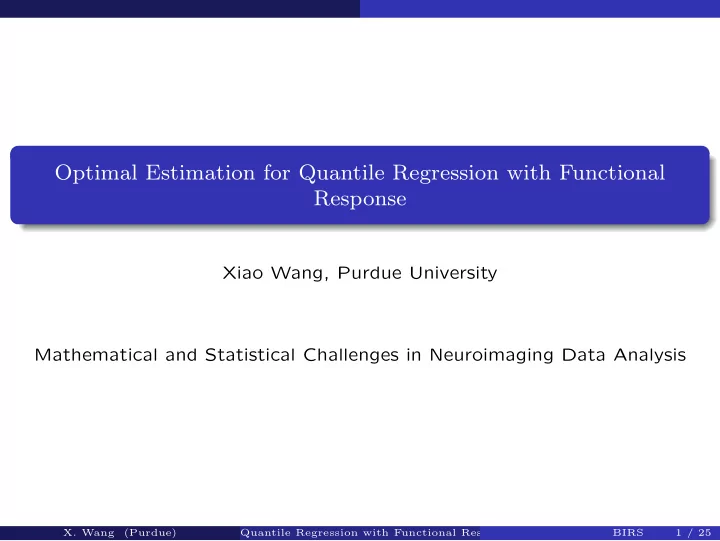 Optimal Estimation for Quantile Regression with Functional Response

Xiao Wang, Purdue University

Mathematical and Statistical Challenges in Neuroimaging Data Analysis

X. Wang (Purdue) Quantile Regression with Functional Res BIRS 1 / 25